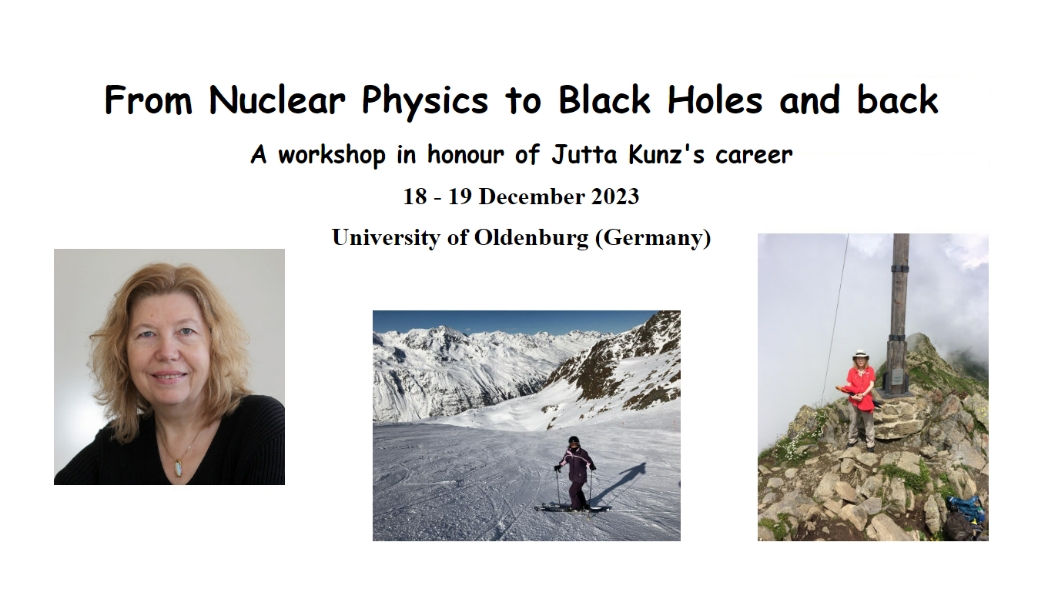 From Nuclear Physics to Black Holes and back

A workshop in honour of Jutta Kunz's career

18 - 19 December 2023

University of Oldenburg (Germany)